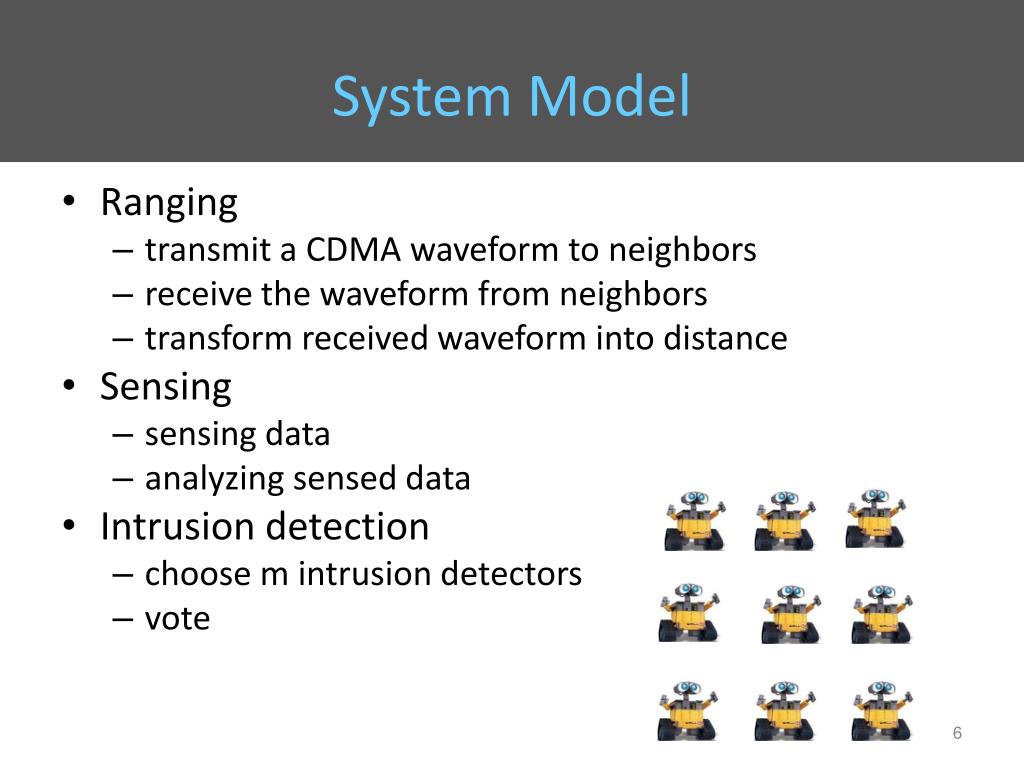 System Model

• Ranging
– transmit a CDMA waveform to neighbors
– receive the waveform from neighbors
– transform received waveform into distance
• Sensing
– sensing data
– analyzing sensed data
• Intrusion detection
– choose m intrusion detectors
– vote

6